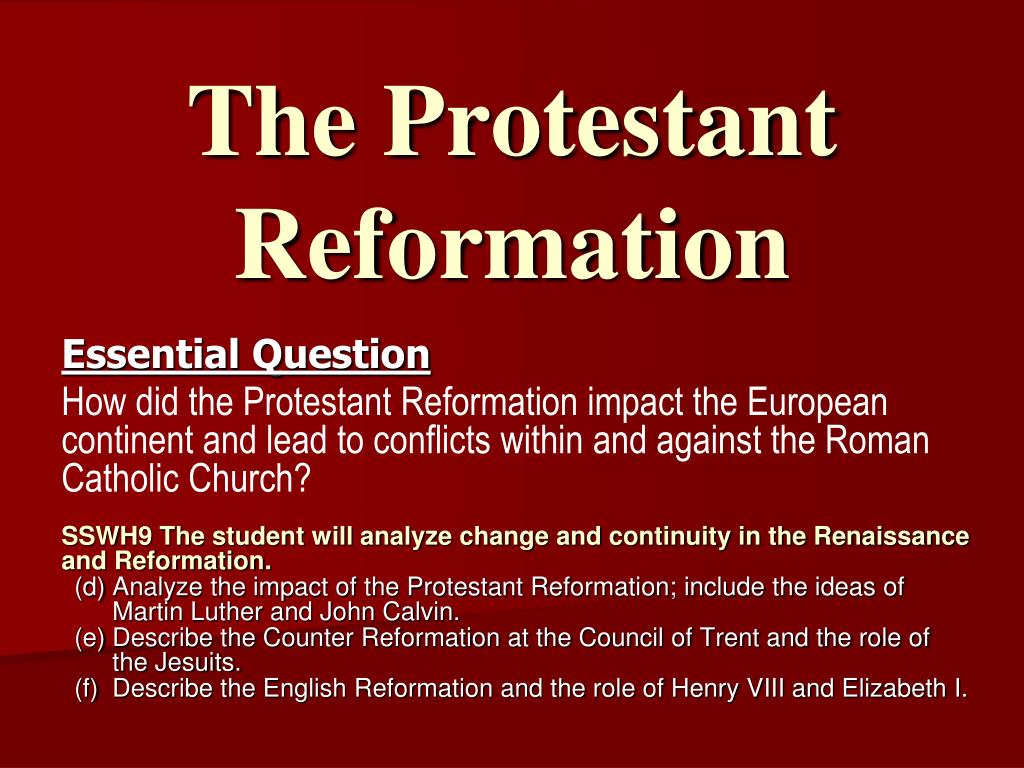 The Protestant Reformation

Essential Question
How did the Protestant Reformation impact the European continent and lead to conflicts within and against the Roman Catholic Church?

SSWH9 The student will analyze change and continuity in the Renaissance and Reformation.
(d) Analyze the impact of the Protestant Reformation; include the ideas of Martin Luther and John Calvin.
(e) Describe the Counter Reformation at the Council of Trent and the role of the Jesuits.
(f) Describe the English Reformation and the role of Henry VIII and Elizabeth I.